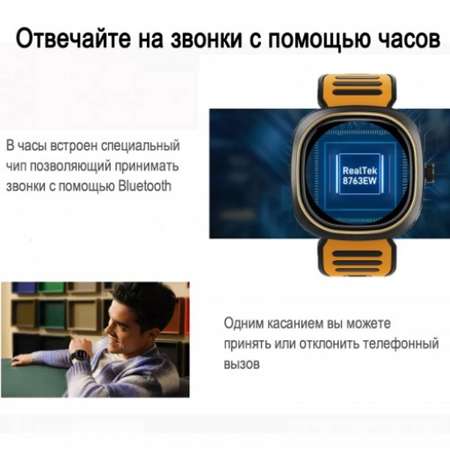 Отвечайте на звонки с помощью часов

В часы встроен специальный чип позволяющий принимать звонки с помощью Bluetooth

RealTek 8763EW

Одним касанием вы можете принять или отклонить телефонный вызов